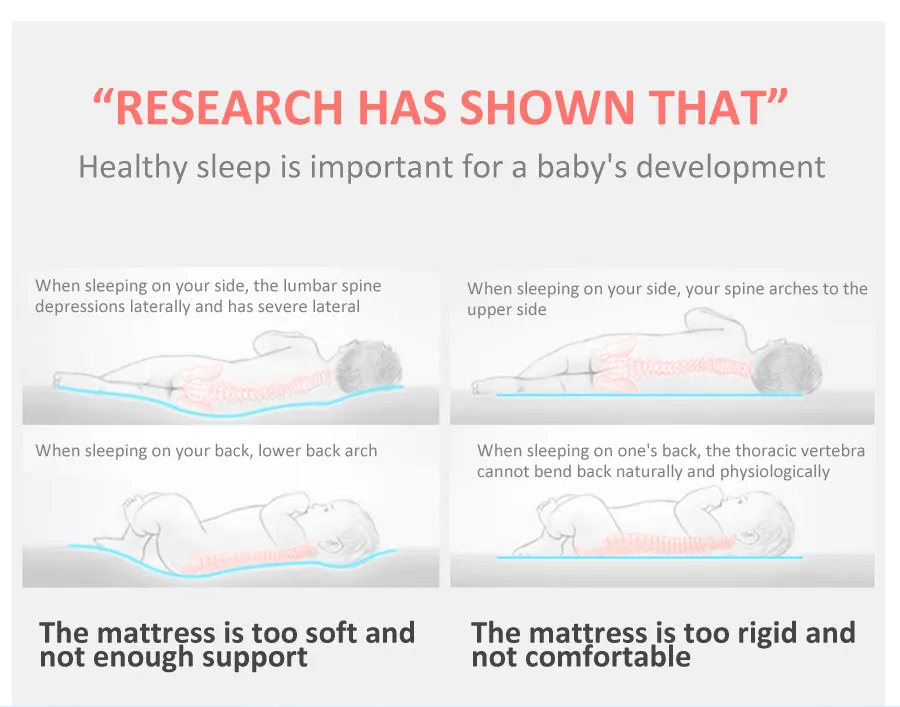 “RESEARCH HAS SHOWN THAT”

Healthy sleep is important for a baby's development

When sleeping on your side, the lumbar spine depressions laterally and has severe lateral

When sleeping on your back, lower back arch

The mattress is too soft and not enough support

When sleeping on your side, your spine arches to the upper side

When sleeping on one's back, the thoracic vertebra cannot bend back naturally and physiologically

The mattress is too rigid and not comfortable